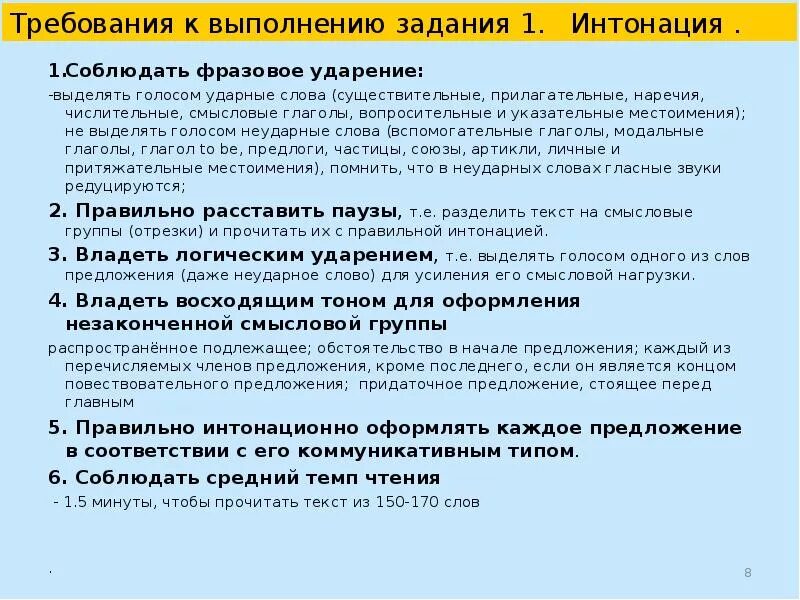 Требования к выполнению задания 1.  Интонация .

1.Соблюдать фразовое ударение:

-выделять голосом ударные слова (существительные, прилагательные, наречия, числительные, смысловые глаголы, вопросительные и указательные местоимения); не выделять голосом неударные слова (вспомогательные глаголы, модальные глаголы, глагол to be, предлоги, частицы, союзы, артикли, личные и притяжательные местоимения), помнить, что в неударных словах гласные звуки редуцируются;

2. Правильно расставить паузы, т.е. разделить текст на смысловые группы (отрезки) и прочитать их с правильной интонацией.

3. Владеть логическим ударением, т.е. выделять голосом одного из слов предложения (даже неударное слово) для усиления его смысловой нагрузки.

4. Владеть восходящим тоном для оформления незаконченной смысловой группы

распространённое подлежащее; обстоятельство в начале предложения; каждый из перечисляемых членов предложения, кроме последнего, если он является концом повествовательного предложения;  придаточное предложение, стоящее перед главным

5. Правильно интонационно оформлять каждое предложение в соответствии с его коммуникативным типом.

6. Соблюдать средний темп чтения

 - 1.5 минуты, чтобы прочитать текст из 150-170 слов

.

8